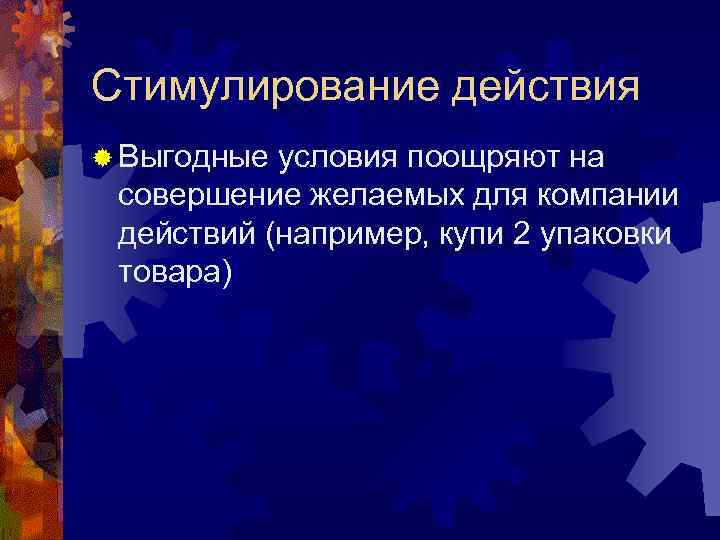 Стимулирование действия

Выгодные условия поощряют на совершение желаемых для компании действий (например, купи 2 упаковки товара)